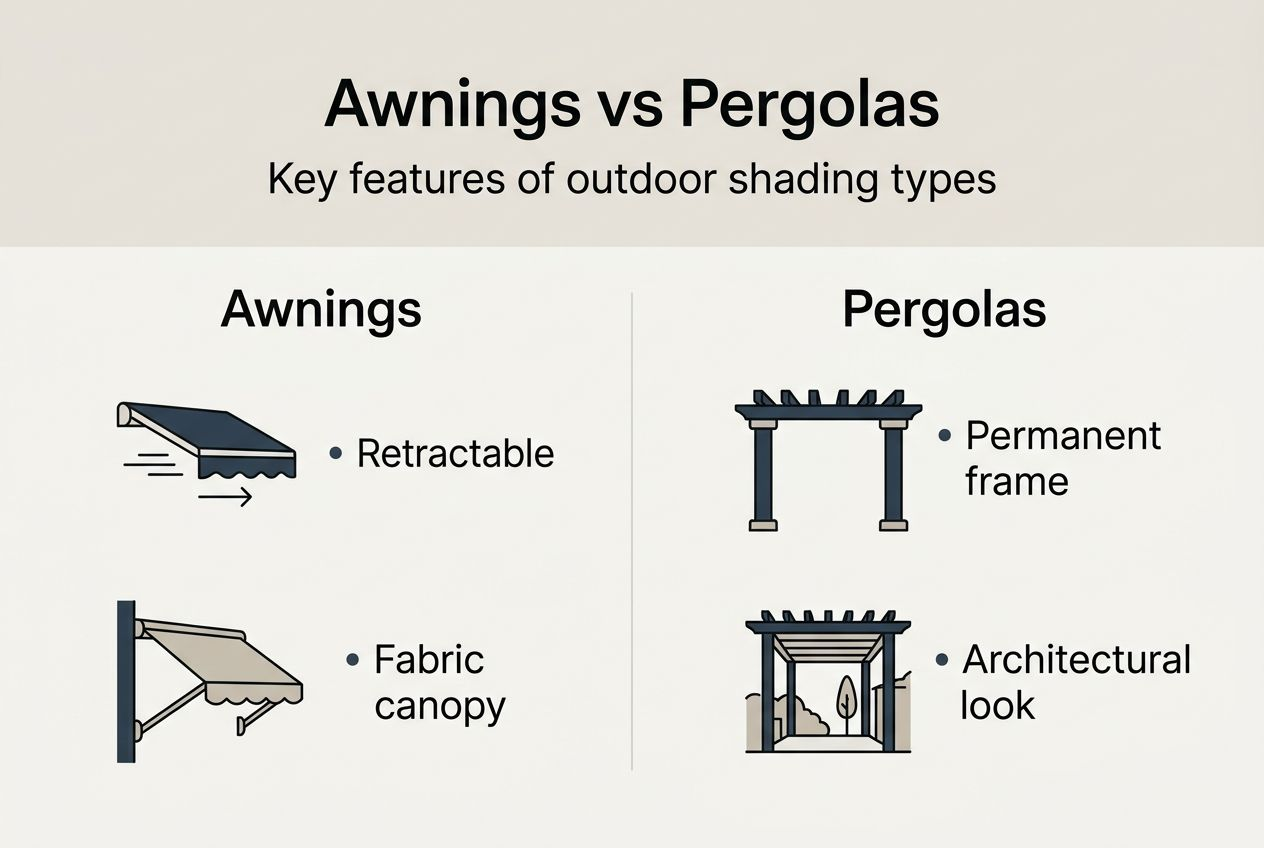 Awnings vs Pergolas

Key features of outdoor shading types

Awnings

• Retractable

• Fabric canopy

Pergolas

• Permanent frame

• Architectural look